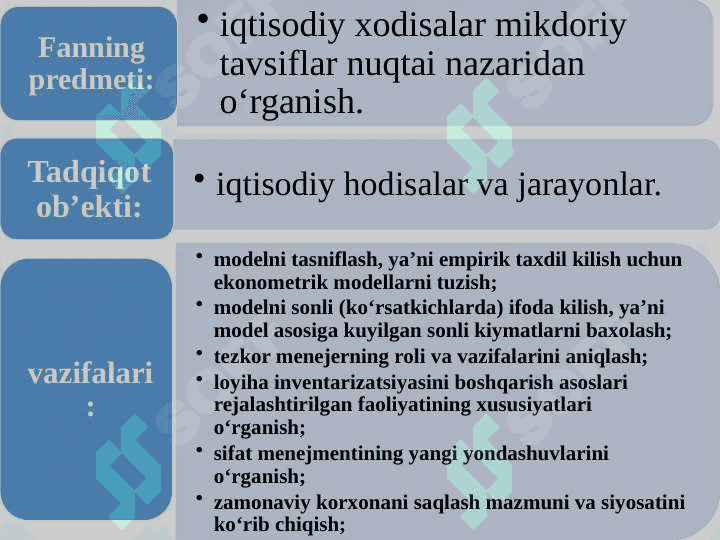 Fanning predmeti:

• iqtisodiy xodisalar mikdoriy tavsiflar nuqtai nazaridan o‘rganish.

Tadqiqot ob’ekti:

• iqtisodiy hodisalar va jarayonlar.

vazifalari :

• modelni tasniflash, ya’ni empirik taxdil kilish uchun ekonometrik modellarni tuzish;
• modelni sonli (ko‘rsatkichlarda) ifoda kilish, ya’ni model asosiga kuyilgan sonli kiymatlarni baxolash;
• tezkor menejerning roli va vazifalarini aniqlash;
• loyiha inventarizatsiyasini boshqarish asoslari rejalashtirilgan faoliyatining xususiyatlari o‘rganish;
• sifat menejmentining yangi yondashuvlarini o‘rganish;
• zamonaviy korxonani saqlash mazmuni va siyosatini ko‘rib chiqish;